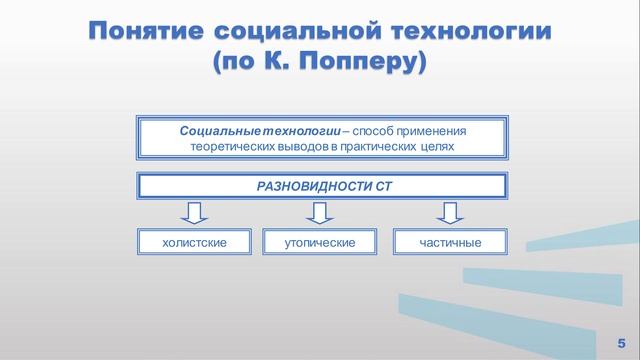 Понятие социальной технологии (по К. Попперу)

Социальные технологии – способ применения теоретических выводов в практических целях

РАЗНОВИДНОСТИ СТ

холистские

утопические

частичные

5